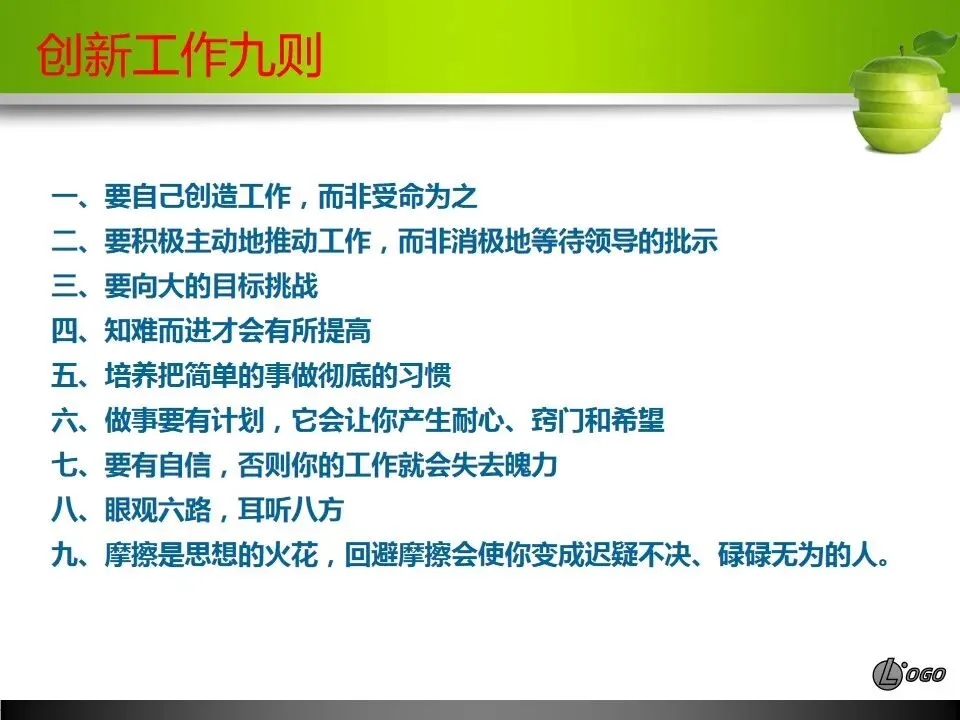 创新工作九则

一、要自己创造工作，而非受命为之
二、要积极主动地推动工作，而非消极地等待领导的批示
三、要向大的目标挑战
四、知难而进才会有所提高
五、培养把简单的事做彻底的习惯
六、做事要有计划，它会让你产生耐心、窍门和希望
七、要有自信，否则你的工作就会失去魄力
八、眼观六路，耳听八方
九、摩擦是思想的火花，回避摩擦会使你变成迟疑不决、碌碌无为的人。

LOGO